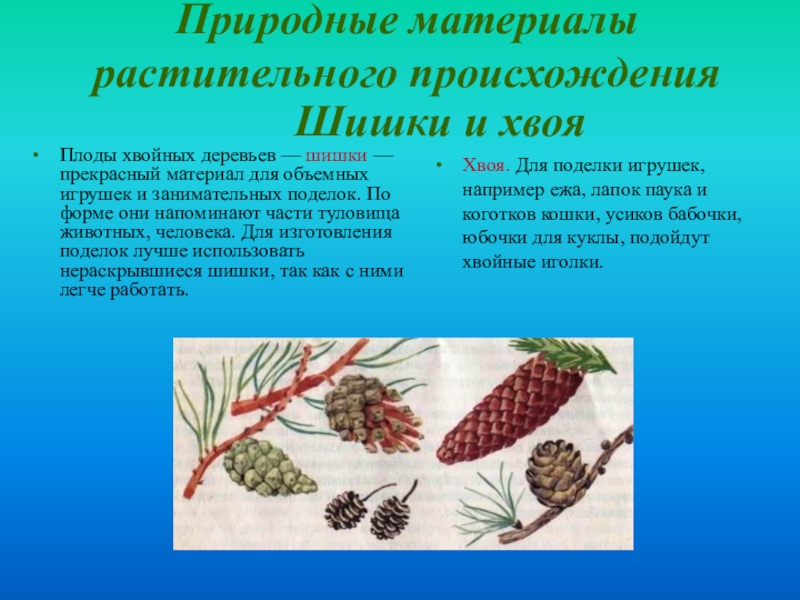 Природные материалы растительного происхождения
Шишки и хвоя

• Плоды хвойных деревьев — шишки — прекрасный материал для объемных игрушек и занимательных поделок. По форме они напоминают части туловища животных, человека. Для изготовления поделок лучше использовать нераскрывшиеся шишки, так как с ними легче работать.

• Хвоя. Для поделки игрушек, например ежа, лапок паука и коготков кошки, усиков бабочки, юбочки для куклы, подойдут хвойные иголки.